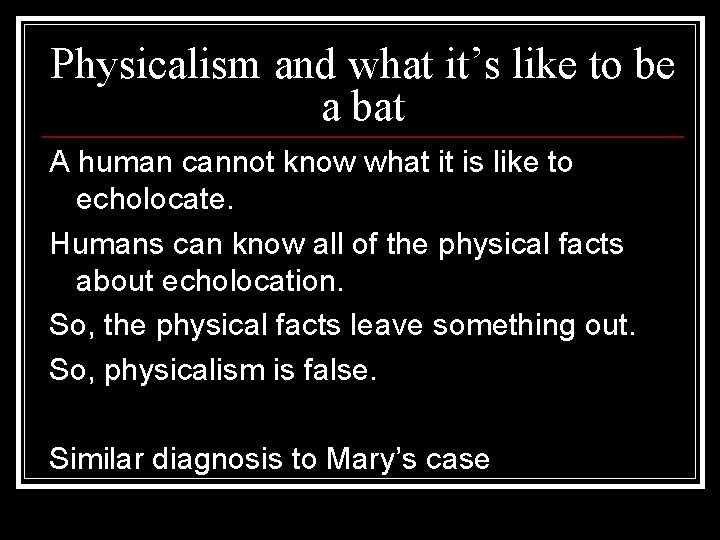 Physicalism and what it's like to be a bat

A human cannot know what it is like to echolocate.

Humans can know all of the physical facts about echolocation.

So, the physical facts leave something out.

So, physicalism is false.

Similar diagnosis to Mary's case